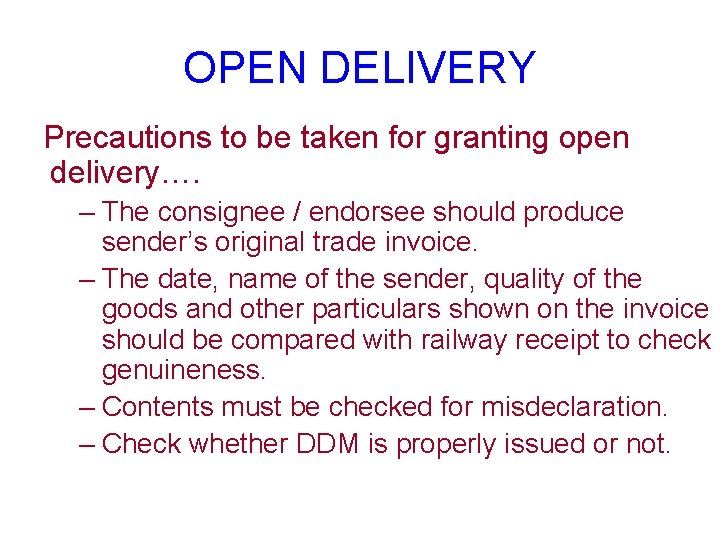 OPEN DELIVERY

Precautions to be taken for granting open delivery….

– The consignee / endorsee should produce sender's original trade invoice.

– The date, name of the sender, quality of the goods and other particulars shown on the invoice should be compared with railway receipt to check genuineness.

– Contents must be checked for misdeclaration.

– Check whether DDM is properly issued or not.